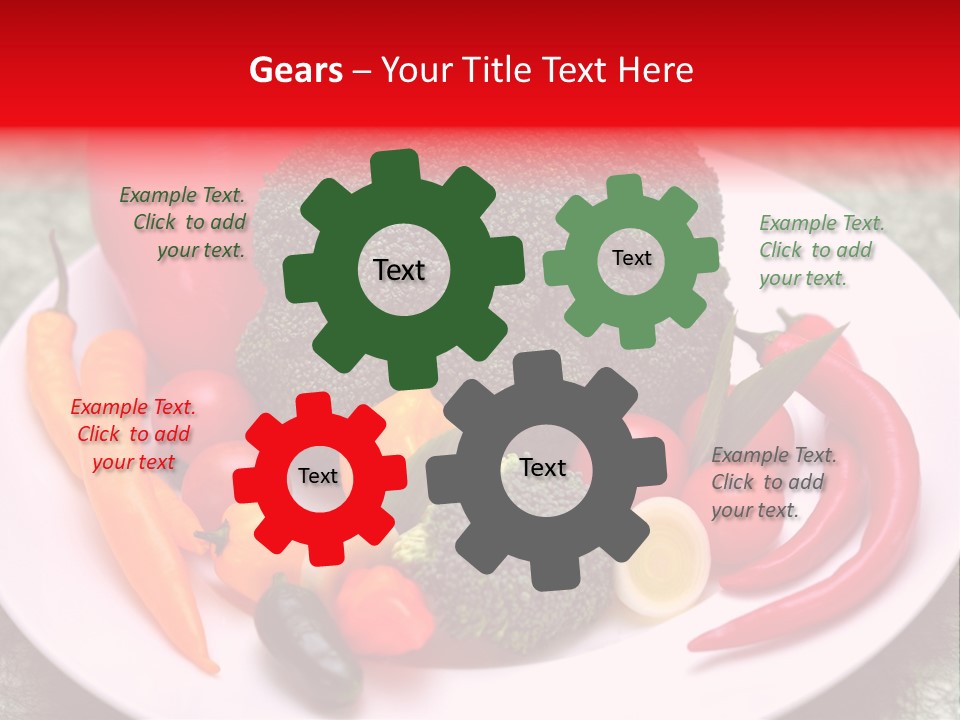 Gears – Your Title Text Here

Example Text. Click to add your text.

Text

Text

Example Text. Click to add your text.

Example Text. Click to add your text

Text

Text

Example Text. Click to add your text.